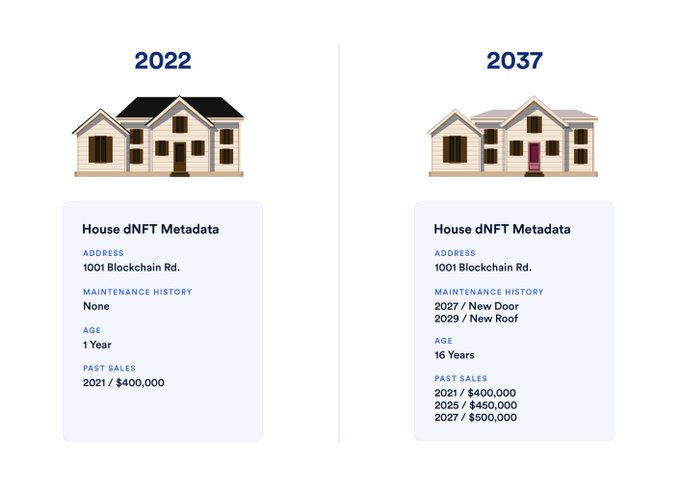 2022

House dNFT Metadata

ADDRESS
1001 Blockchain Rd.

MAINTENANCE HISTORY
None

AGE
1 Year

PAST SALES
2021 / $400,000

2037

House dNFT Metadata

ADDRESS
1001 Blockchain Rd.

MAINTENANCE HISTORY
2027 / New Door
2029 / New Roof

AGE
16 Years

PAST SALES
2021 / $400,000
2025 / $450,000
2027 / $500,000